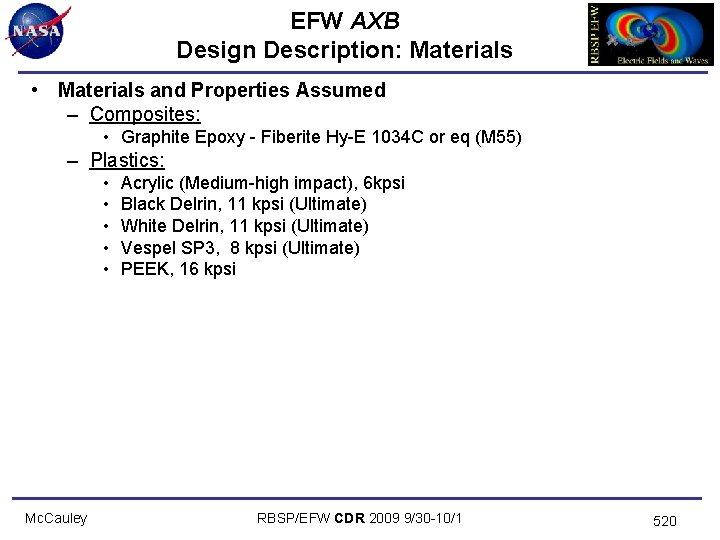 NASA

EFW AXB
Design Description: Materials

RBSP EFW
Electric Fields and Waves

• Materials and Properties Assumed
– Composites:
• Graphite Epoxy - Fiberite Hy-E 1034C or eq (M55)
– Plastics:
• Acrylic (Medium-high impact), 6kpsi
• Black Delrin, 11 kpsi (Ultimate)
• White Delrin, 11 kpsi (Ultimate)
• Vespel SP3, 8 kpsi (Ultimate)
• PEEK, 16 kpsi

McCauley

RBSP/EFW CDR 2009 9/30-10/1

520